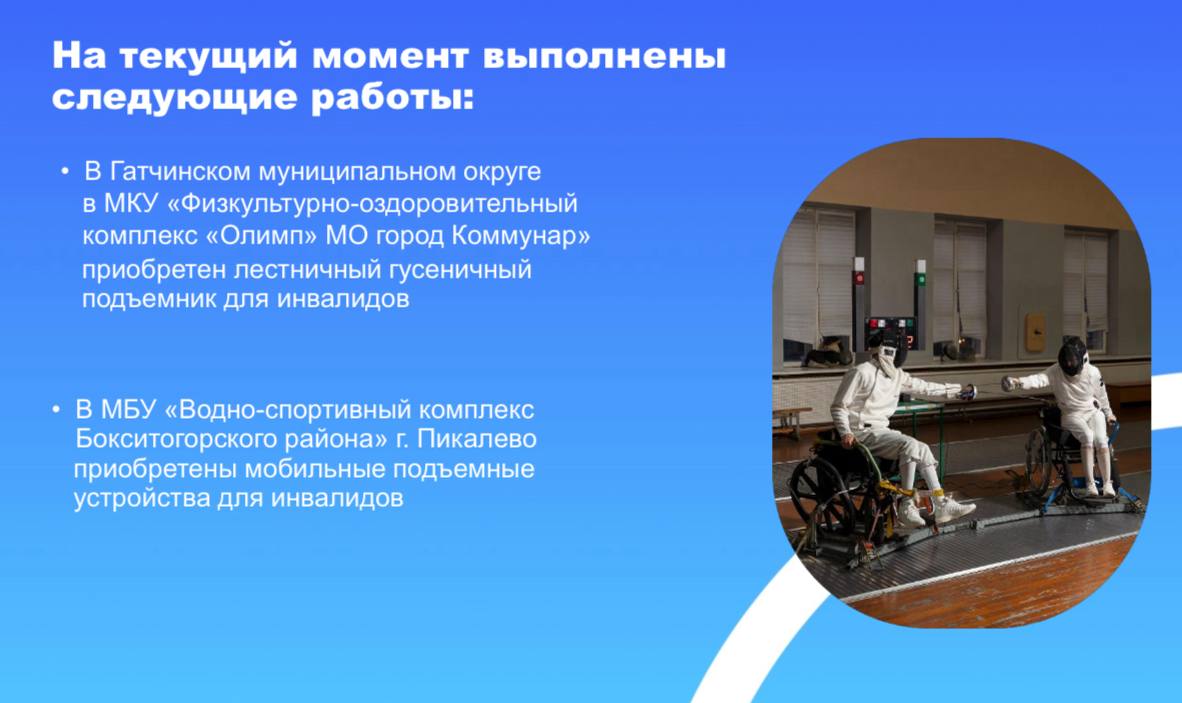 На текущий момент выполнены следующие работы:

• В Гатчинском муниципальном округе в МКУ «Физкультурно-оздоровительный комплекс «Олимп» МО город Коммунар» приобретен лестничный гусеничный подъемник для инвалидов

• В МБУ «Водно-спортивный комплекс Бокситогорского района» г. Пикалево приобретены мобильные подъемные устройства для инвалидов